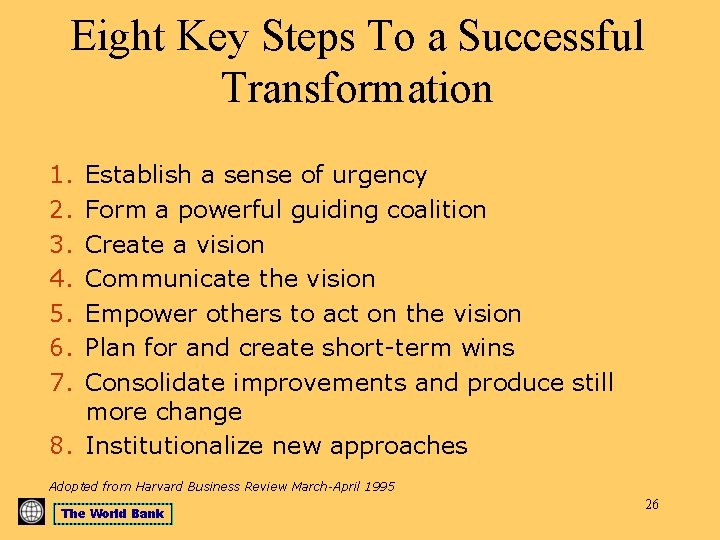 Eight Key Steps To a Successful Transformation

1. Establish a sense of urgency
2. Form a powerful guiding coalition
3. Create a vision
4. Communicate the vision
5. Empower others to act on the vision
6. Plan for and create short-term wins
7. Consolidate improvements and produce still more change
8. Institutionalize new approaches

Adopted from Harvard Business Review March-April 1995

The World Bank

26